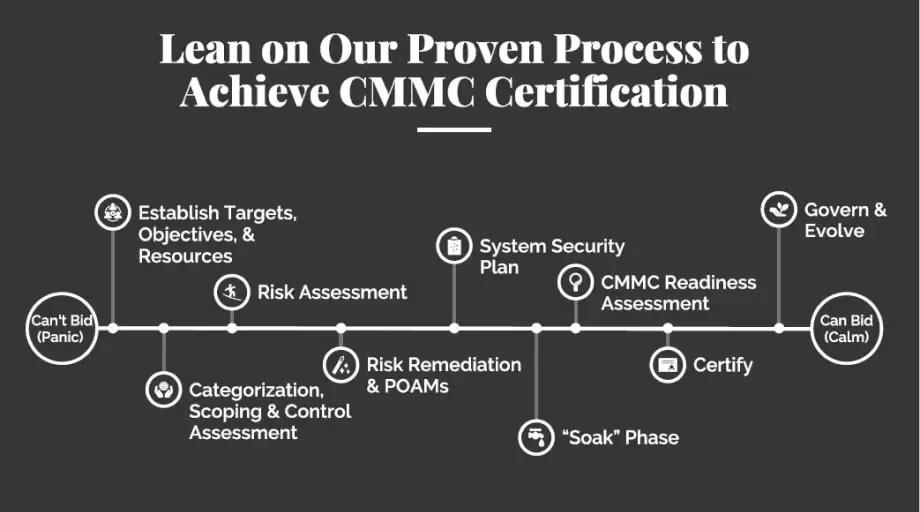 Lean on Our Proven Process to Achieve CMMC Certification

Can't Bid (Panic)

Establish Targets, Objectives, & Resources

Categorization, Scoping & Control Assessment

Risk Assessment

Risk Remediation & POAMs

System Security Plan

"Soak" Phase

CMMC Readiness Assessment

Certify

Govern & Evolve

Can Bid (Calm)